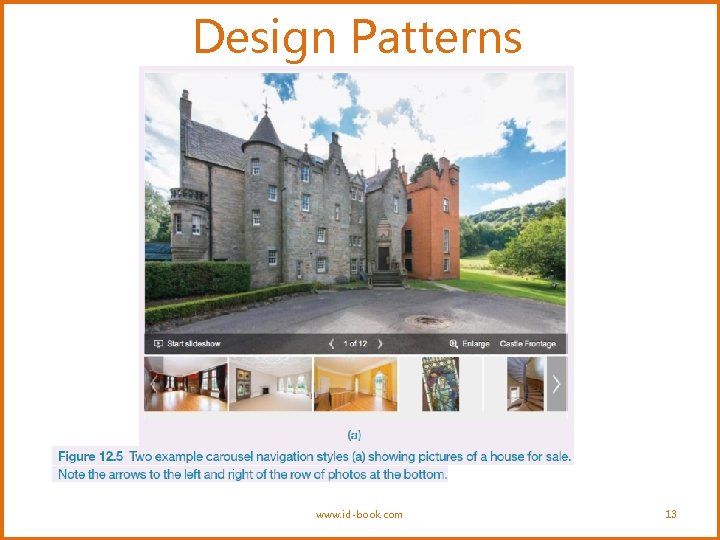 Design Patterns

Start slideshow 1 of 12 Enlarge Castle Frontage

(a)

Figure 12.5 Two example carousel navigation styles (a) showing pictures of a house for sale. Note the arrows to the left and right of the row of photos at the bottom.

www.id-book.com

13